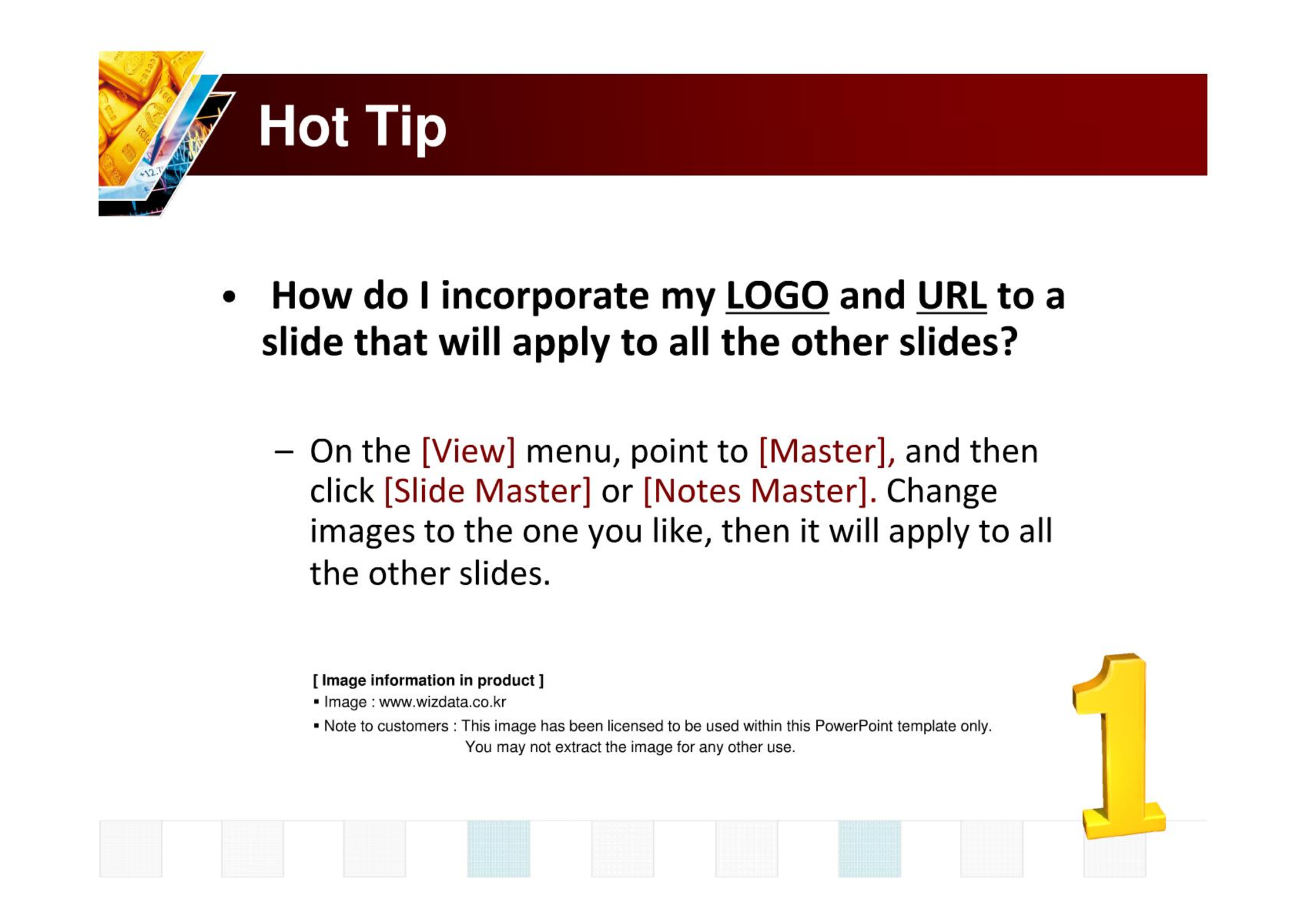 Hot Tip

• How do I incorporate my LOGO and URL to a slide that will apply to all the other slides?

– On the [View] menu, point to [Master], and then click [Slide Master] or [Notes Master]. Change images to the one you like, then it will apply to all the other slides.

[ Image information in product ]
▪ Image : www.wizdata.co.kr
▪ Note to customers : This image has been licensed to be used within this PowerPoint template only. You may not extract the image for any other use.

1